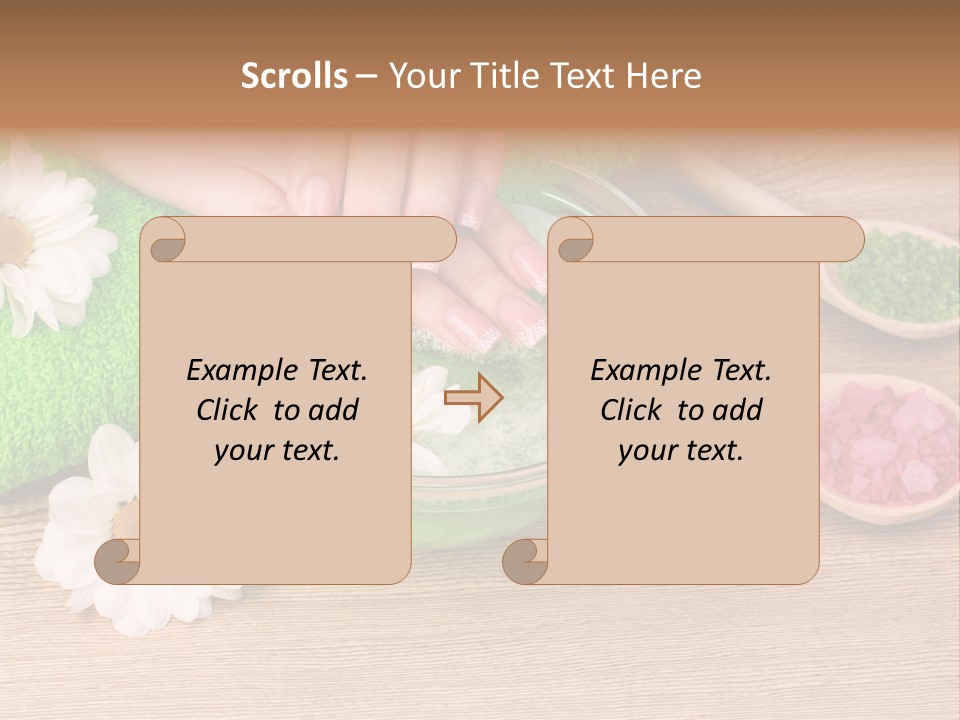 Scrolls – Your Title Text Here

Example Text. Click to add your text.

Example Text. Click to add your text.